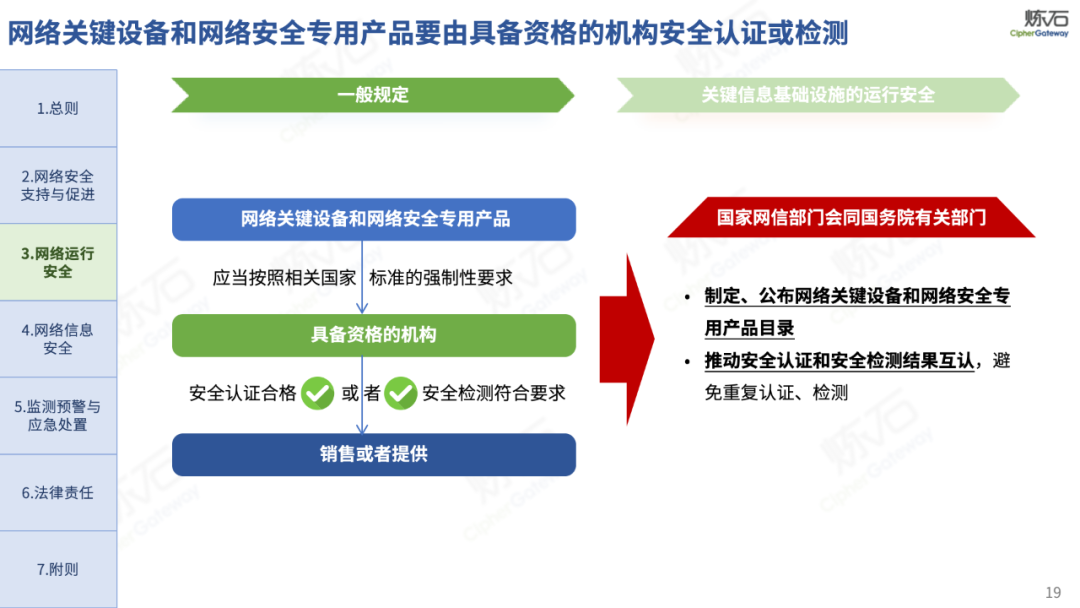 网络关键设备和网络安全专用产品要由具备资格的机构安全认证或检测

炼石
CipherGateway

1.总则

2.网络安全支持与促进

3.网络运行安全

4.网络信息安全

5.监测预警与应急处置

6.法律责任

7.附则

一般规定

关键信息基础设施的运行安全

网络关键设备和网络安全专用产品

应当按照相关国家 标准的强制性要求

具备资格的机构

安全认证合格 或者 安全检测符合要求

销售或者提供

国家网信部门会同国务院有关部门

• 制定、公布网络关键设备和网络安全专用产品目录

• 推动安全认证和安全检测结果互认，避免重复认证、检测

19